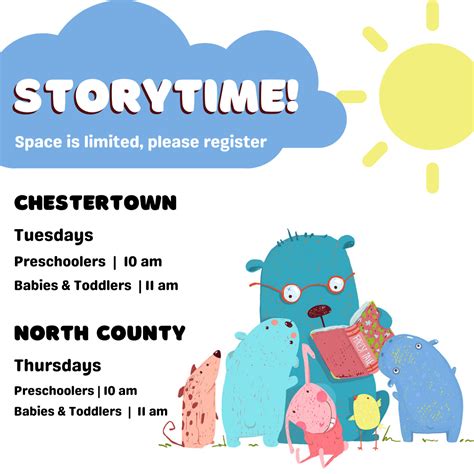 STORYTIME!

Space is limited, please register

CHESTERTOWN

Tuesdays

Preschoolers | 10 am

Babies & Toddlers | 11 am

NORTH COUNTY

Thursdays

Preschoolers | 10 am

Babies & Toddlers | 11 am

FAIRY TALE